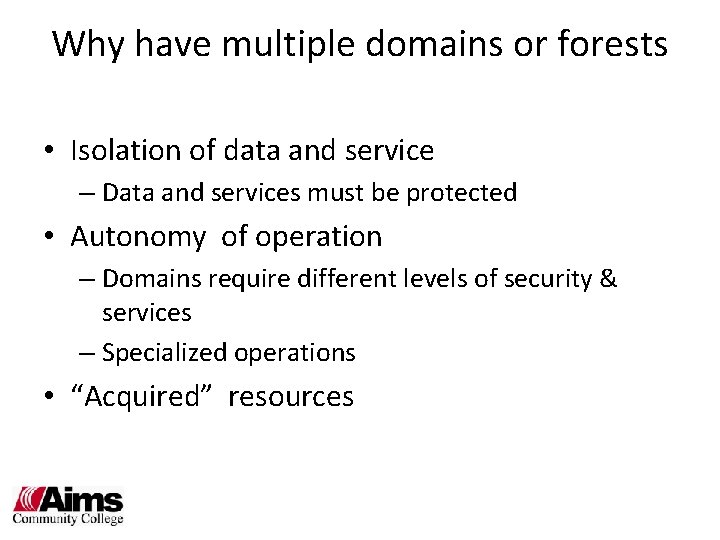 Why have multiple domains or forests

• Isolation of data and service
 – Data and services must be protected
• Autonomy of operation
 – Domains require different levels of security & services
 – Specialized operations
• “Acquired” resources

Aims
Community College